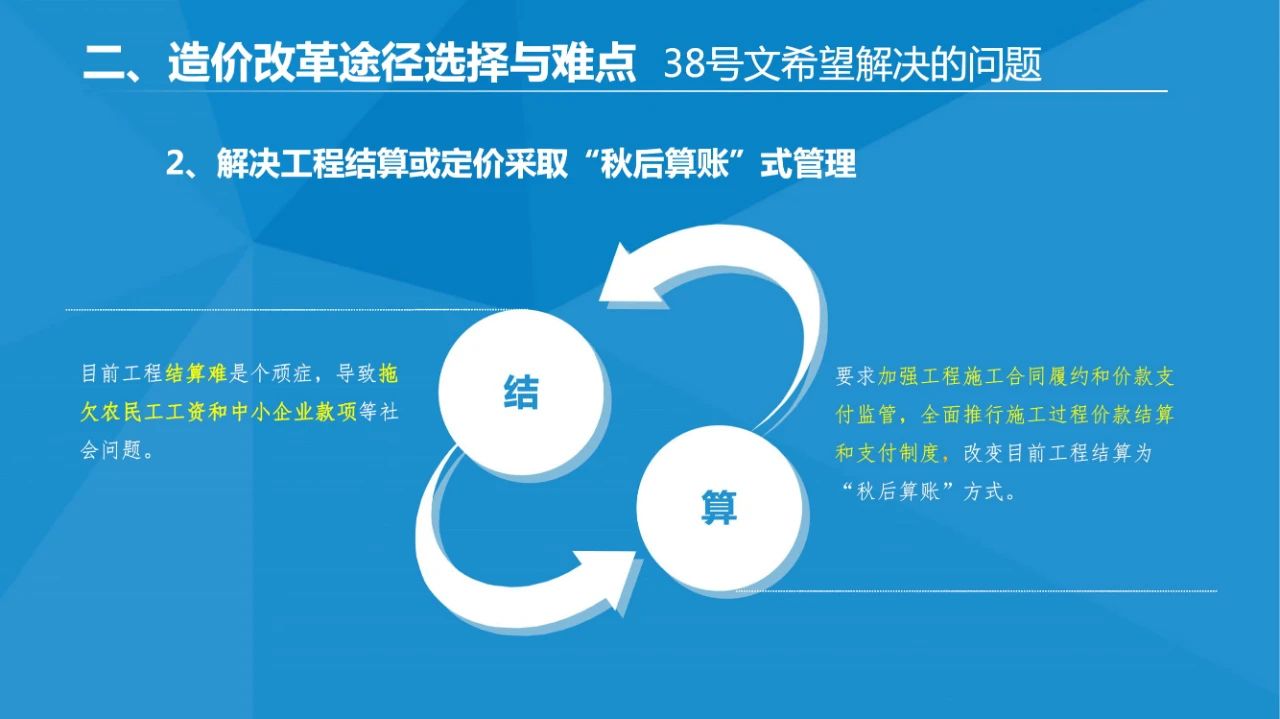 二、造价改革途径选择与难点 38号文希望解决的问题

2、解决工程结算或定价采取“秋后算账”式管理

目前工程结算难是个顽症，导致拖欠农民工工资和中小企业款项等社会问题。

结

算

要求加强工程施工合同履约和价款支付监管，全面推行施工过程价款结算和支付制度，改变目前工程结算为“秋后算账”方式。